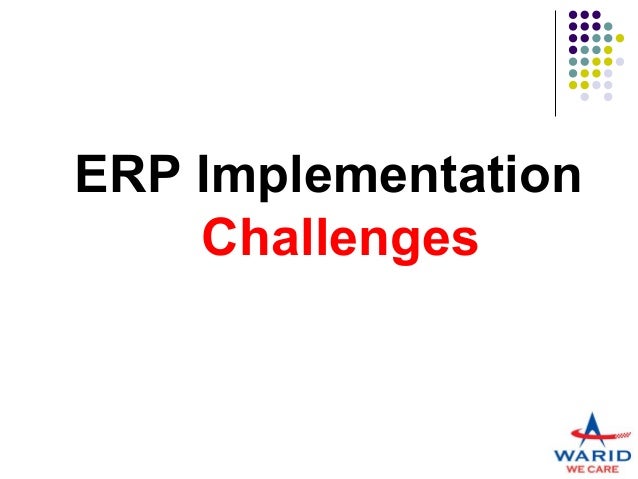 ERP Implementation
Challenges

WARID
WE CARE